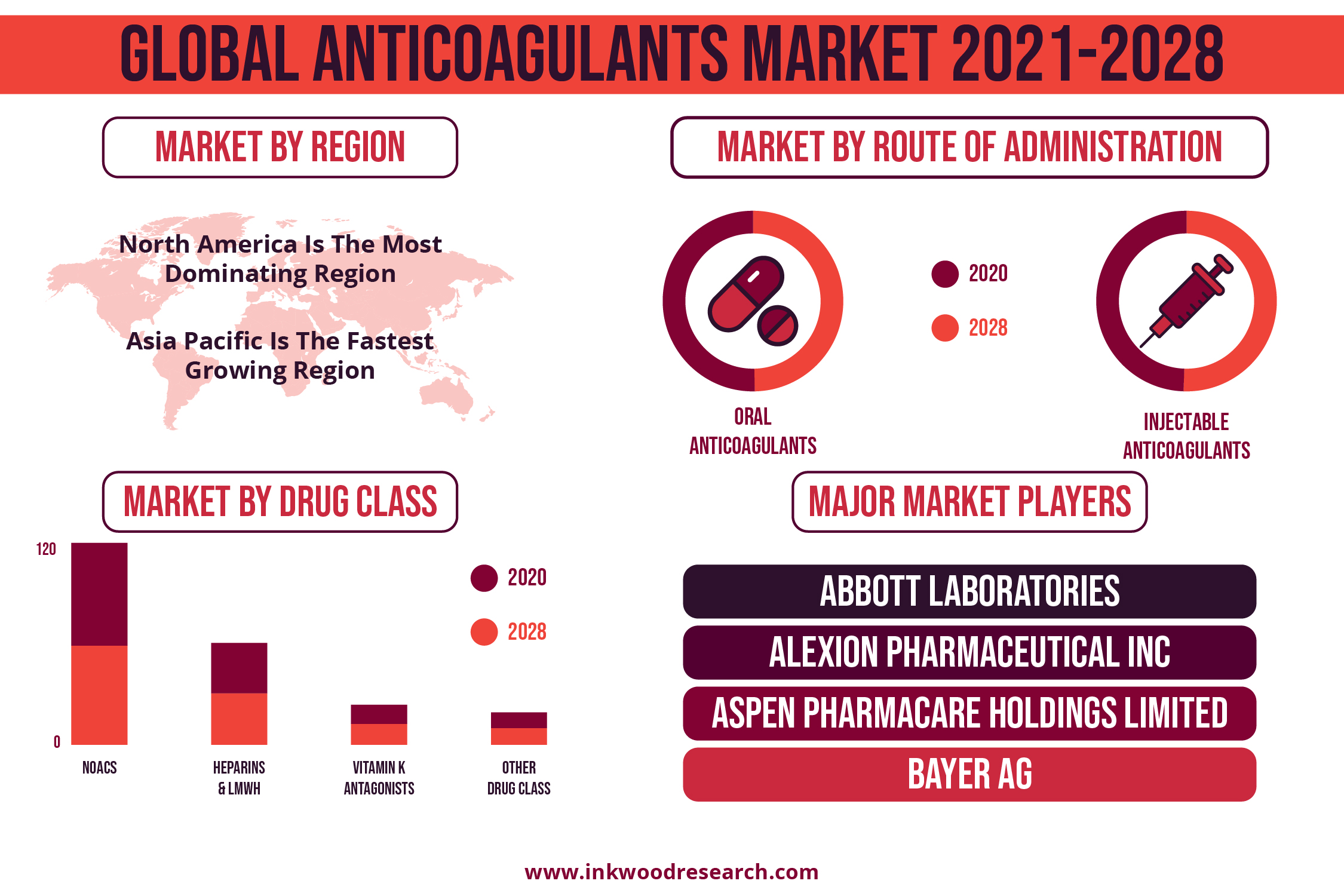 GLOBAL ANTICOAGULANTS MARKET 2021-2028

MARKET BY REGION

North America Is The Most Dominating Region

Asia Pacific Is The Fastest Growing Region

MARKET BY ROUTE OF ADMINISTRATION

2020

2028

ORAL ANTICOAGULANTS

INJECTABLE ANTICOAGULANTS

MARKET BY DRUG CLASS

120

0

2020

2028

NOACS

HEPARINS & LMWH

VITAMIN K ANTAGONISTS

OTHER DRUG CLASS

MAJOR MARKET PLAYERS

ABBOTT LABORATORIES

ALEXION PHARMACEUTICAL INC

ASPEN PHARMACARE HOLDINGS LIMITED

BAYER AG

www.inkwoodresearch.com